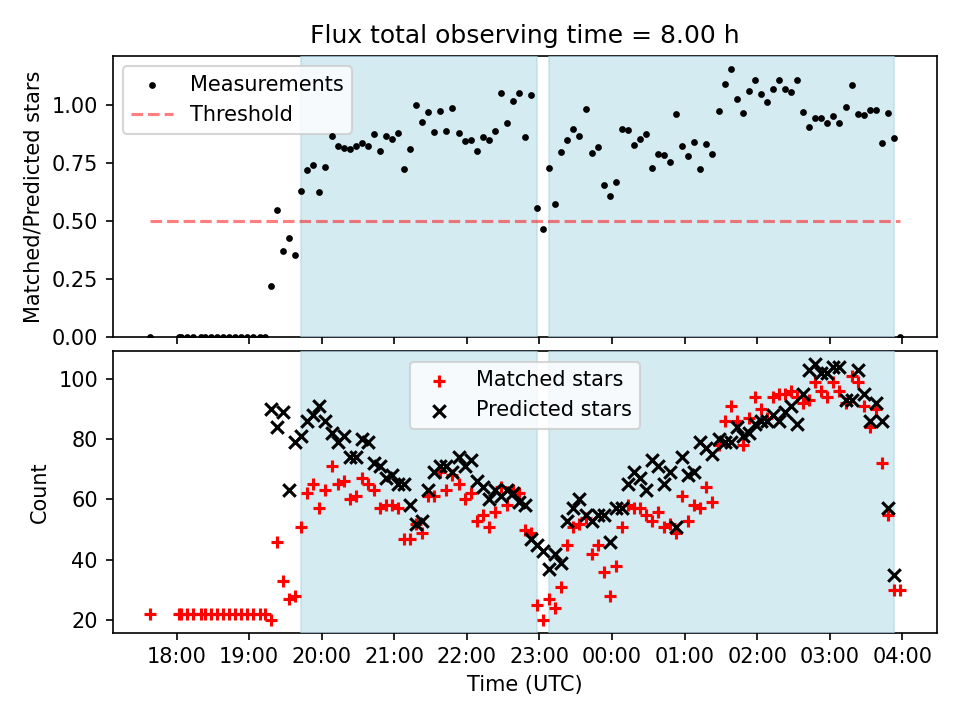 Flux total observing time = 8.00 h

Measurements
Threshold

Matched/Predicted stars
1.00
0.75
0.50
0.25
0.00

Matched stars
Predicted stars

Count
100
80
60
40
20

18:00 19:00 20:00 21:00 22:00 23:00 00:00 01:00 02:00 03:00 04:00
Time (UTC)